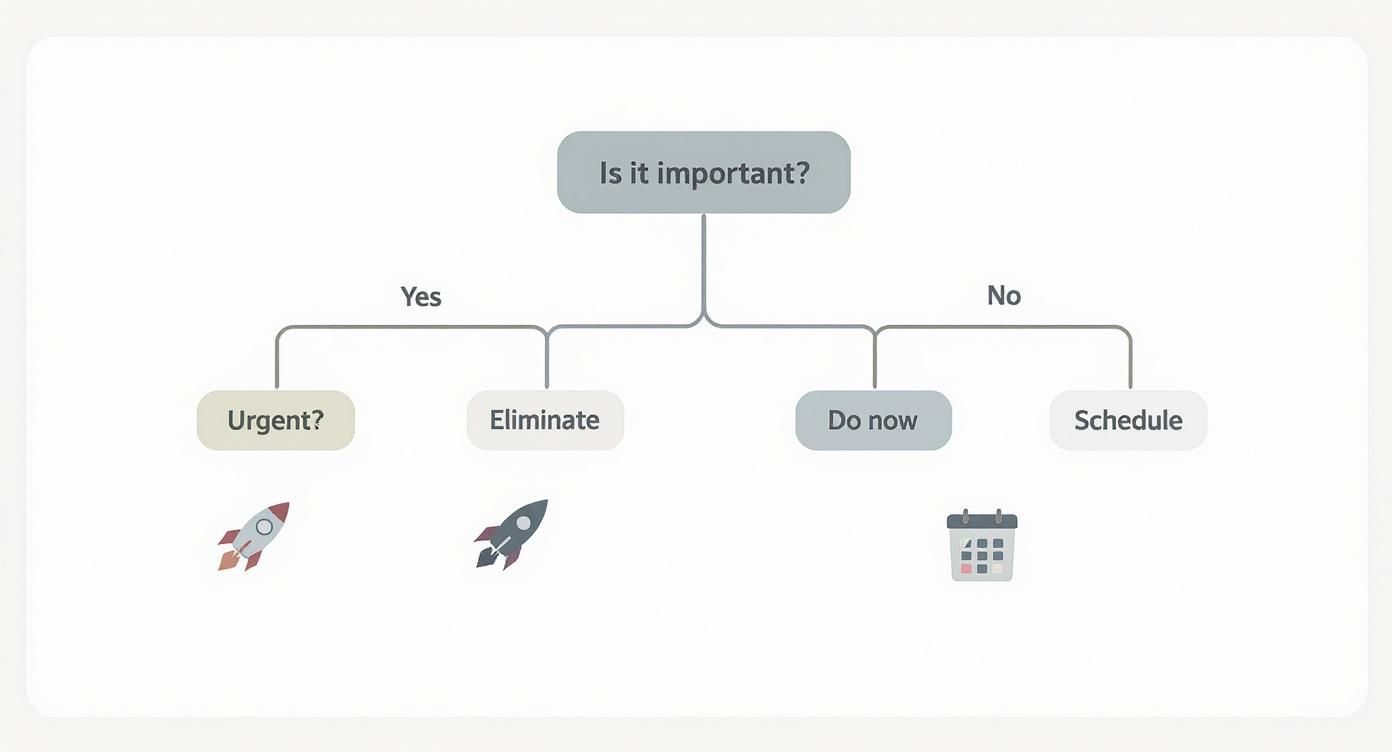 Is it important?

Yes

No

Urgent?

Eliminate

Do now

Schedule